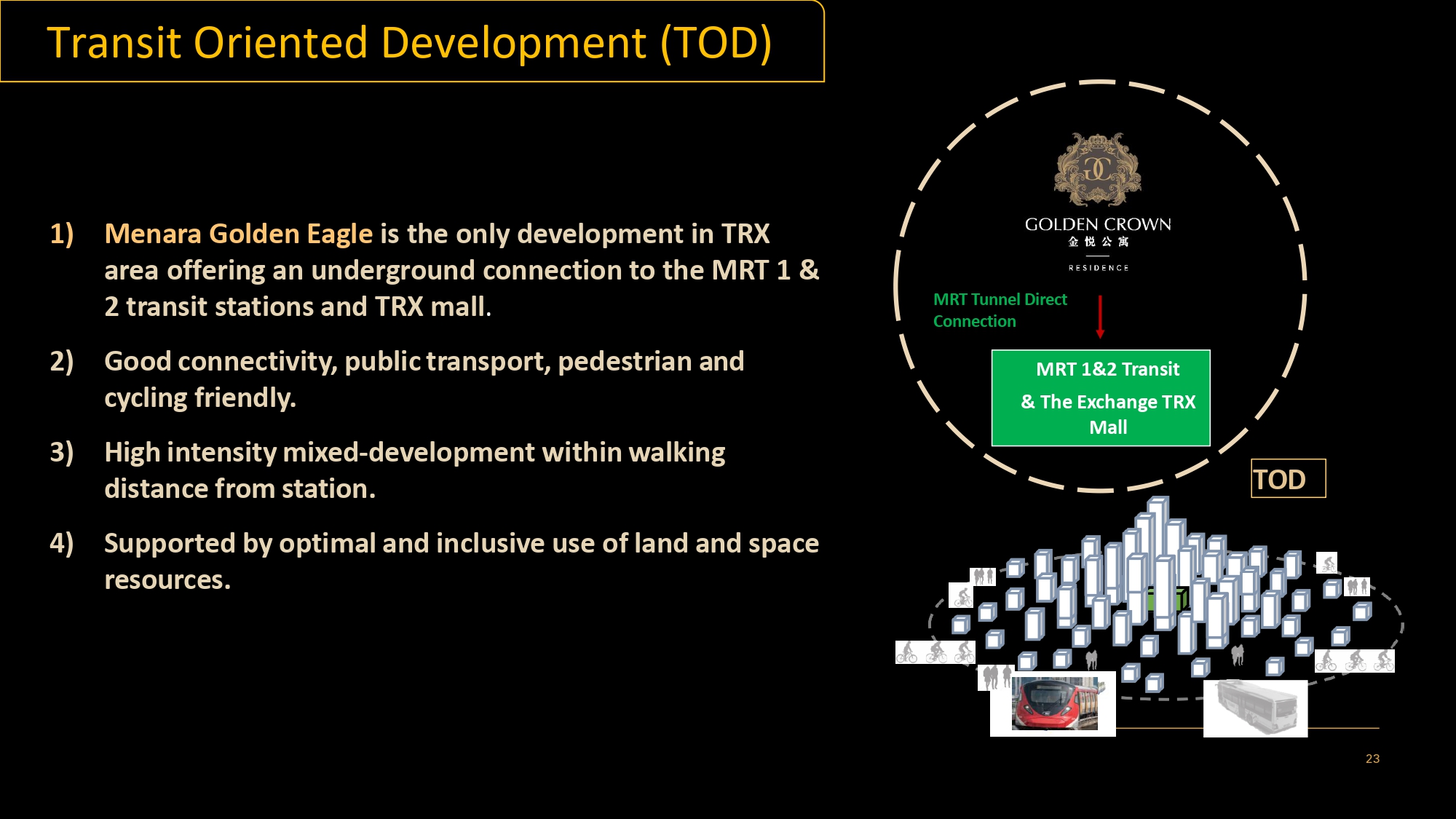 Transit Oriented Development (TOD)

1) Menara Golden Eagle is the only development in TRX area offering an underground connection to the MRT 1 & 2 transit stations and TRX mall.

2) Good connectivity, public transport, pedestrian and cycling friendly.

3) High intensity mixed-development within walking distance from station.

4) Supported by optimal and inclusive use of land and space resources.

GC

GOLDEN CROWN
金悦公寓
RESIDENCE

MRT Tunnel Direct Connection

MRT 1&2 Transit
& The Exchange TRX Mall

TOD

23